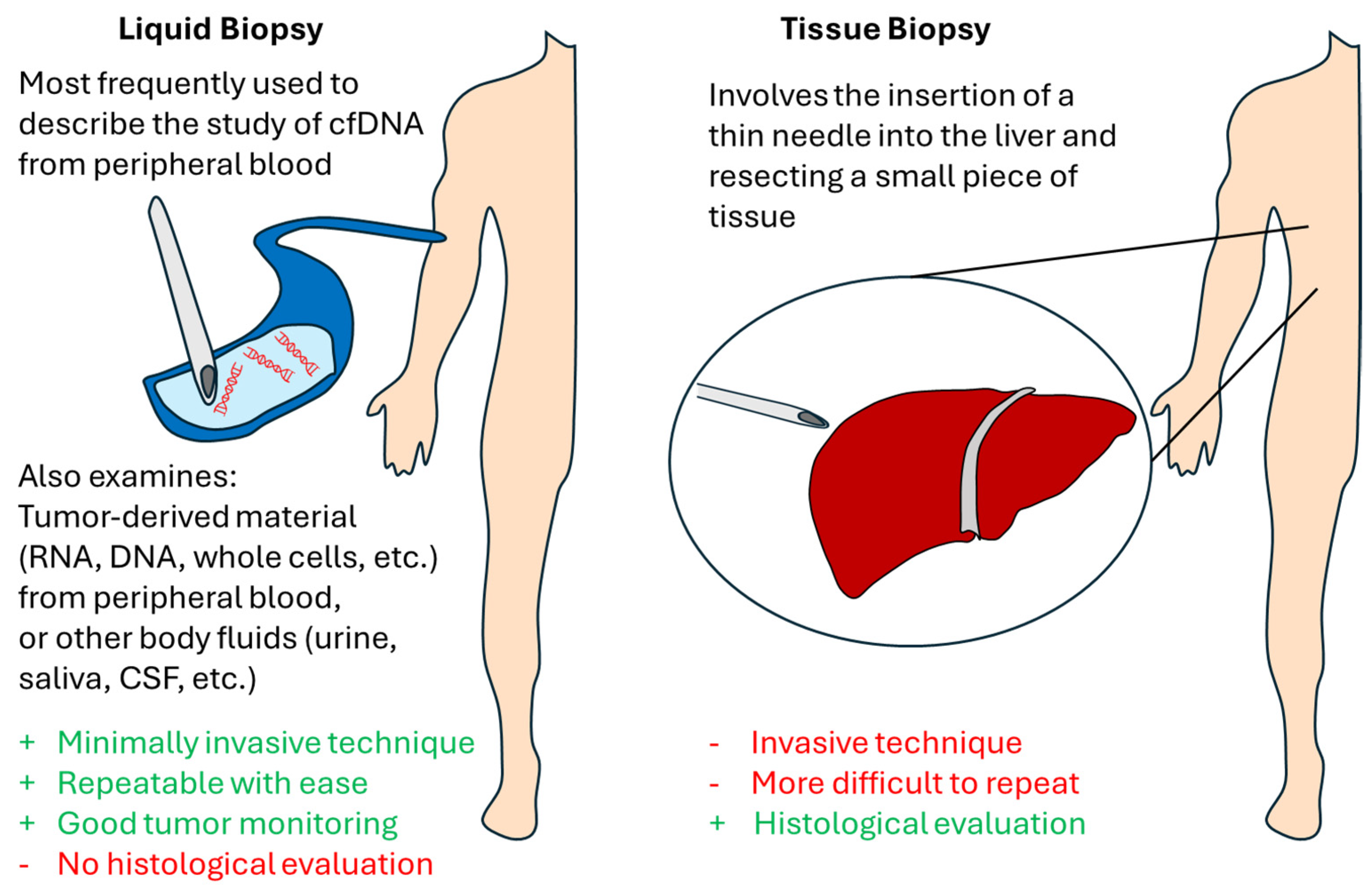 Liquid Biopsy

Most frequently used to describe the study of cfDNA from peripheral blood

Also examines:
Tumor-derived material (RNA, DNA, whole cells, etc.) from peripheral blood, or other body fluids (urine, saliva, CSF, etc.)

+ Minimally invasive technique
+ Repeatable with ease
+ Good tumor monitoring
- No histological evaluation

Tissue Biopsy

Involves the insertion of a thin needle into the liver and resecting a small piece of tissue

- Invasive technique
- More difficult to repeat
+ Histological evaluation